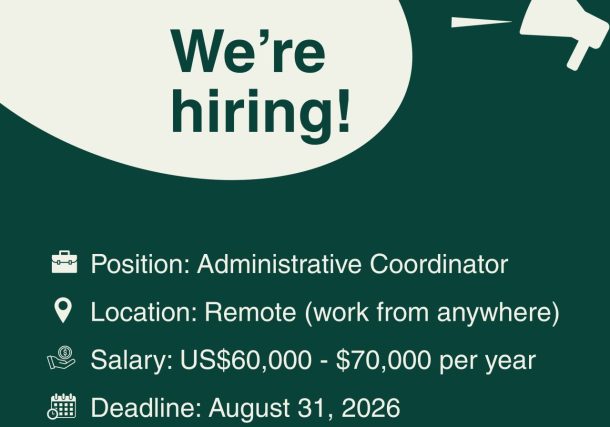 We're hiring!

Position: Administrative Coordinator

Location: Remote (work from anywhere)

Salary: US\$60,000 - \$70,000 per year

Deadline: August 31, 2026